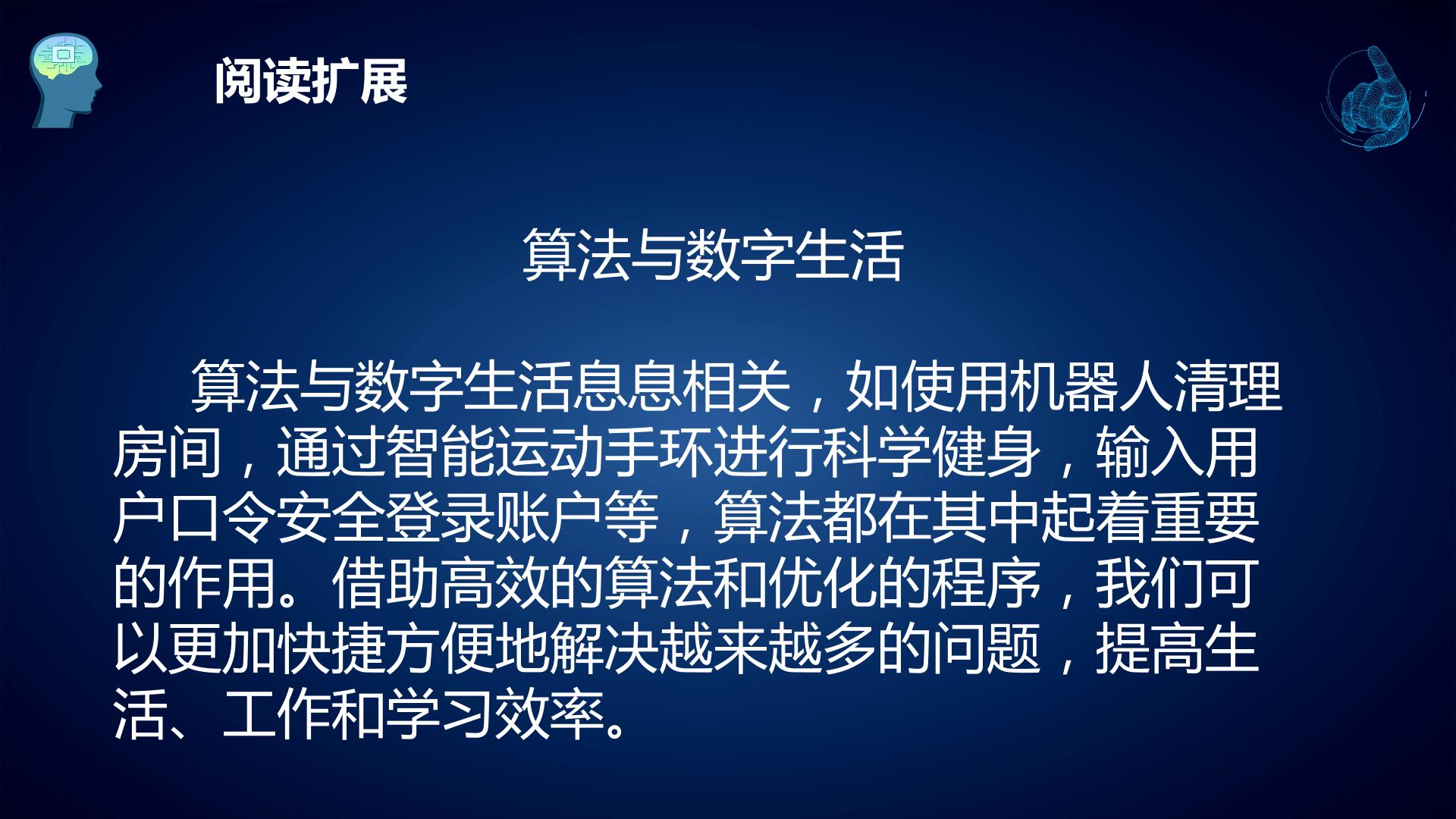 阅读扩展

算法与数字生活

算法与数字生活息息相关，如使用机器人清理房间，通过智能运动手环进行科学健身，输入用户口令安全登录账户等，算法都在其中起着重要的作用。借助高效的算法和优化的程序，我们可以更加快捷方便地解决越来越多的问题，提高生活、工作和学习效率。